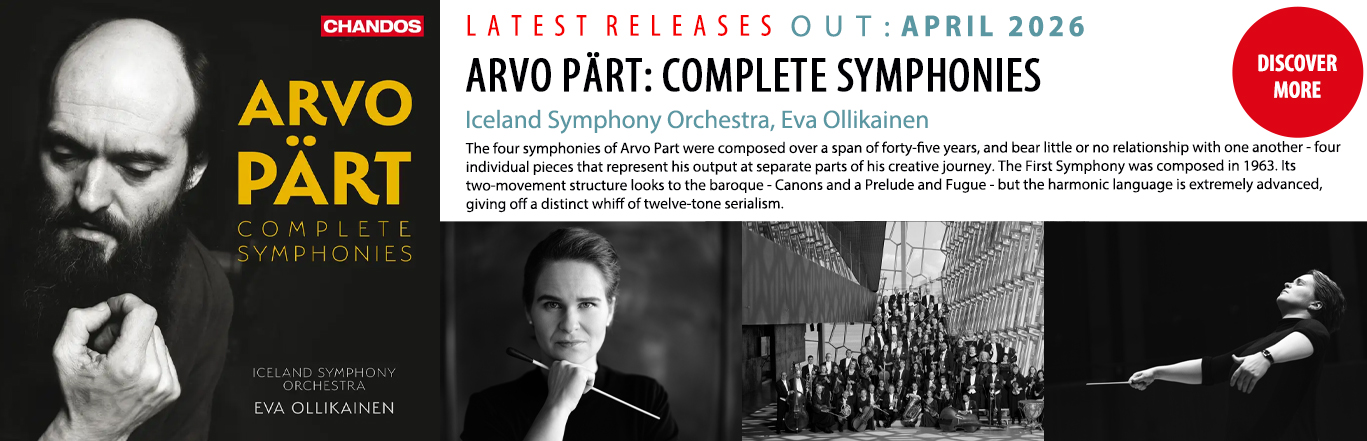 CHANDOS

ARVO PÄRT

COMPLETE SYMPHONIES

ICELAND SYMPHONY ORCHESTRA

EVA OLLIKAINEN

LATEST RELEASES OUT: APRIL 2026

ARVO PÄRT: COMPLETE SYMPHONIES

Iceland Symphony Orchestra, Eva Ollikainen

The four symphonies of Arvo Part were composed over a span of forty-five years, and bear little or no relationship with one another - four individual pieces that represent his output at separate parts of his creative journey. The First Symphony was composed in 1963. Its two-movement structure looks to the baroque - Canons and a Prelude and Fugue - but the harmonic language is extremely advanced, giving off a distinct whiff of twelve-tone serialism.

DISCOVER MORE